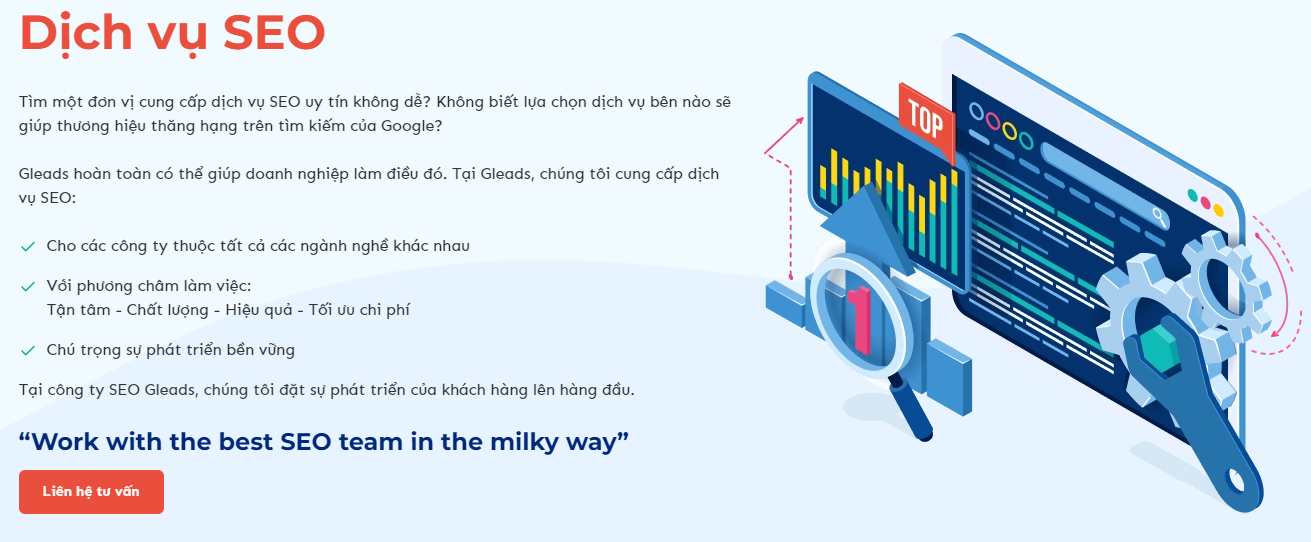 Dịch vụ SEO

Tìm một đơn vị cung cấp dịch vụ SEO uy tín không dễ? Không biết lựa chọn dịch vụ bên nào sẽ giúp thương hiệu thăng hạng trên tìm kiếm của Google?

Gleads hoàn toàn có thể giúp doanh nghiệp làm điều đó. Tại Gleads, chúng tôi cung cấp dịch vụ SEO:

Cho các công ty thuộc tất cả các ngành nghề khác nhau

Với phương châm làm việc:
Tận tâm - Chất lượng - Hiệu quả - Tối ưu chi phí

Chú trọng sự phát triển bền vững

Tại công ty SEO Gleads, chúng tôi đặt sự phát triển của khách hàng lên hàng đầu.

“Work with the best SEO team in the milky way”

Liên hệ tư vấn

TOP

1